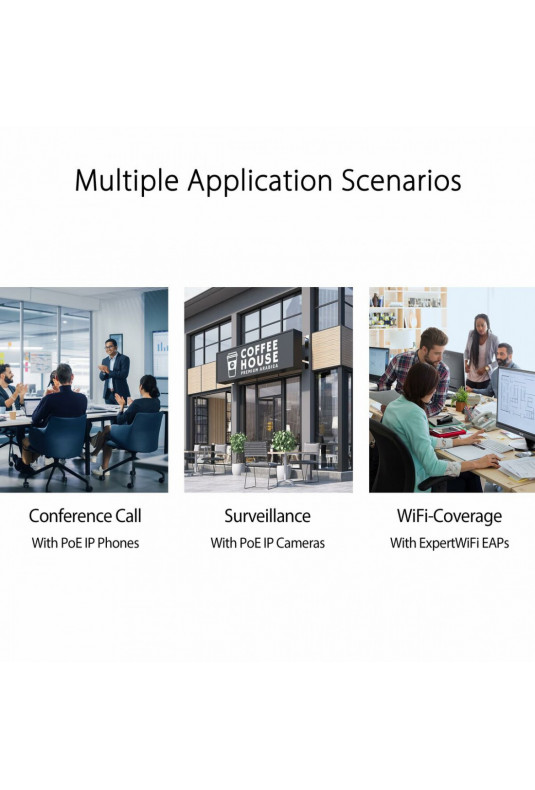 Multiple Application Scenarios

COFFEE HOUSE
PREMIUM ARABICA

Conference Call
With PoE IP Phones

Surveillance
With PoE IP Cameras

WiFi-Coverage
With ExpertWiFi EAPs